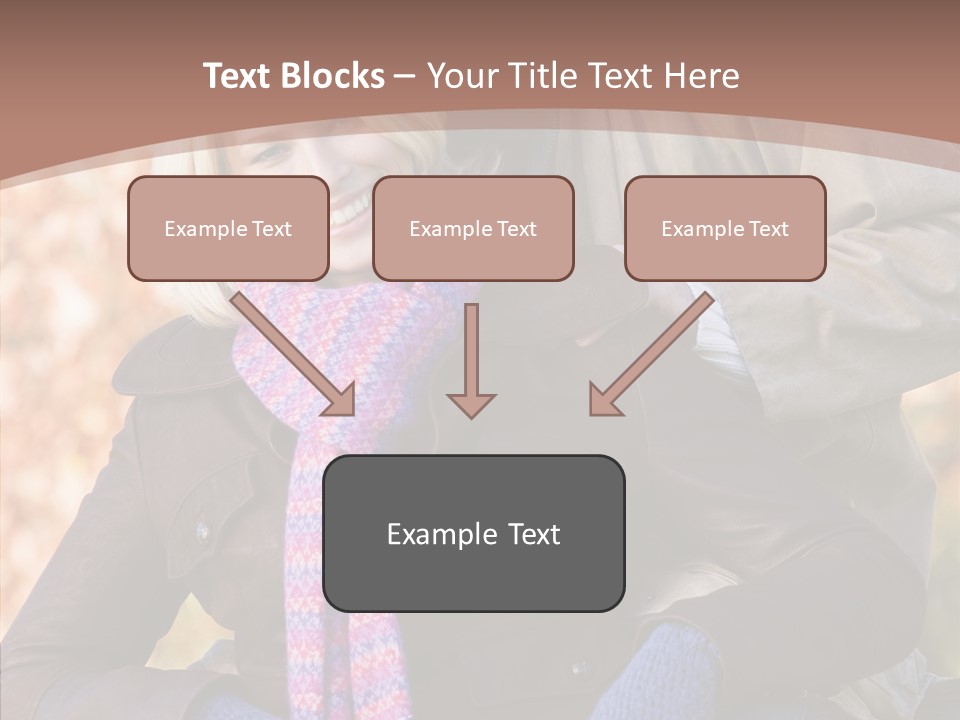 Text Blocks – Your Title Text Here

Example Text

Example Text

Example Text

Example Text